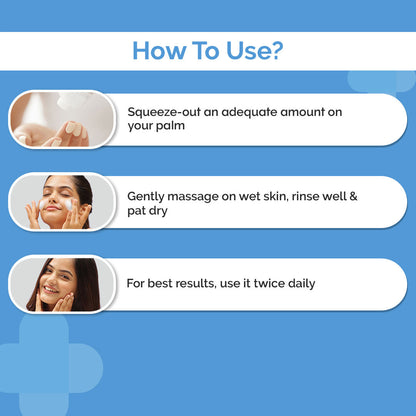 How To Use?

Squeeze-out an adequate amount on your palm

Gently massage on wet skin, rinse well & pat dry

For best results, use it twice daily